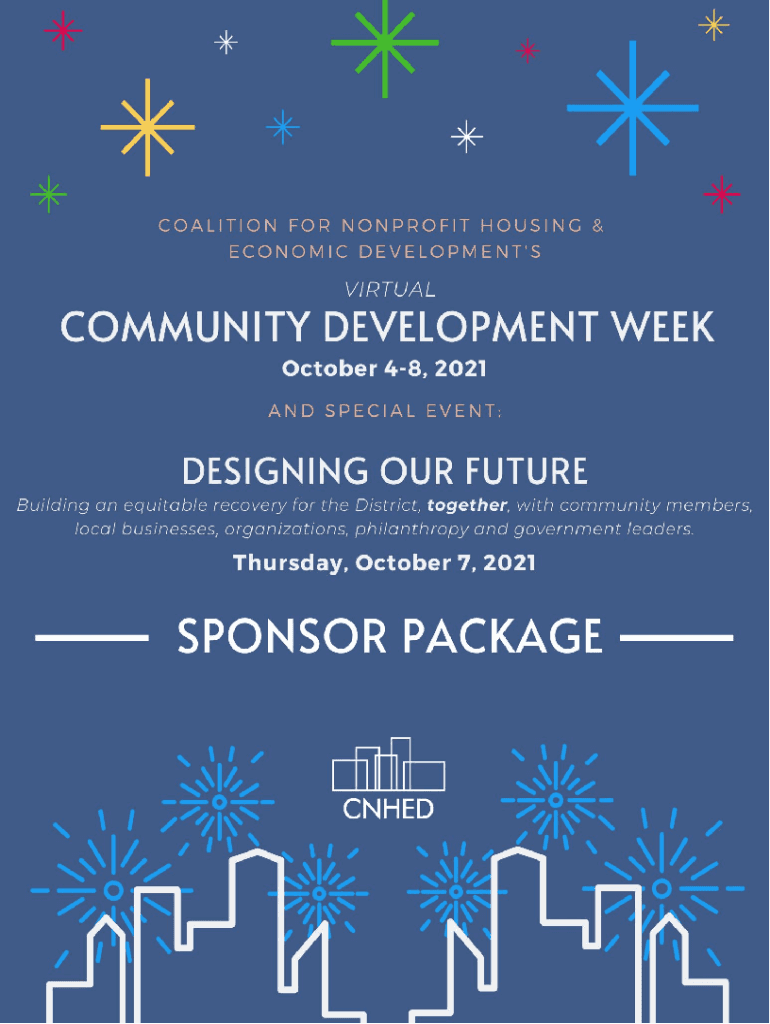 COALITION FOR NONPROFIT HOUSING & ECONOMIC DEVELOPMENT'S

VIRTUAL

COMMUNITY DEVELOPMENT WEEK

October 4-8, 2021

AND SPECIAL EVENT:

DESIGNING OUR FUTURE

Building an equitable recovery for the District, together, with community members, local businesses, organizations, philanthropy and government leaders.

Thursday, October 7, 2021

SPONSOR PACKAGE

CNHED